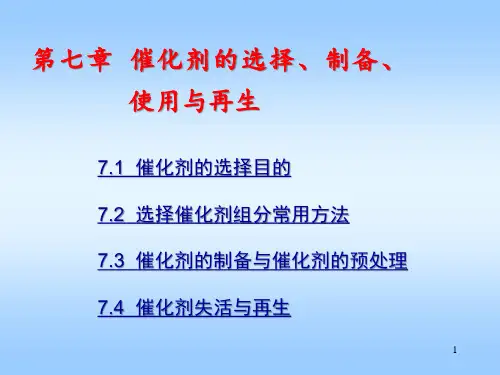 第七章 催化剂的选择、制备、使用与再生

7.1 催化剂的选择目的

7.2 选择催化剂组分常用方法

7.3 催化剂的制备与催化剂的预处理

7.4 催化剂失活与再生

1